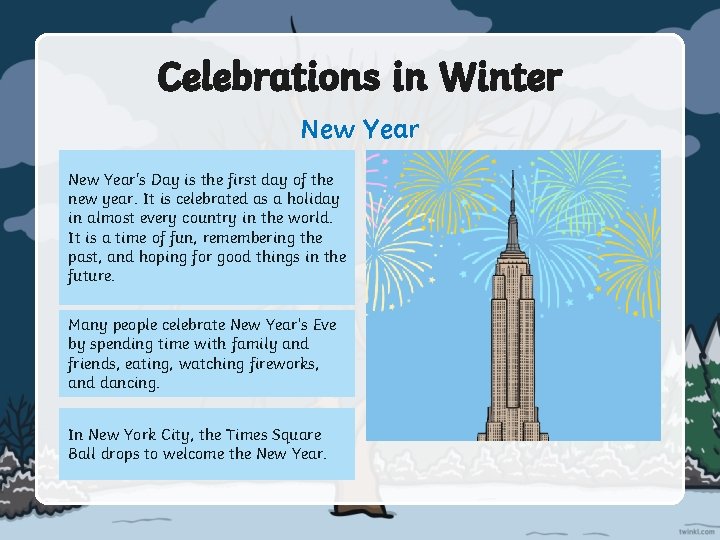 Celebrations in Winter

New Year

New Year's Day is the first day of the new year. It is celebrated as a holiday in almost every country in the world. It is a time of fun, remembering the past, and hoping for good things in the future.

Many people celebrate New Year's Eve by spending time with family and friends, eating, watching fireworks, and dancing.

In New York City, the Times Square Ball drops to welcome the New Year.

twinkl.com